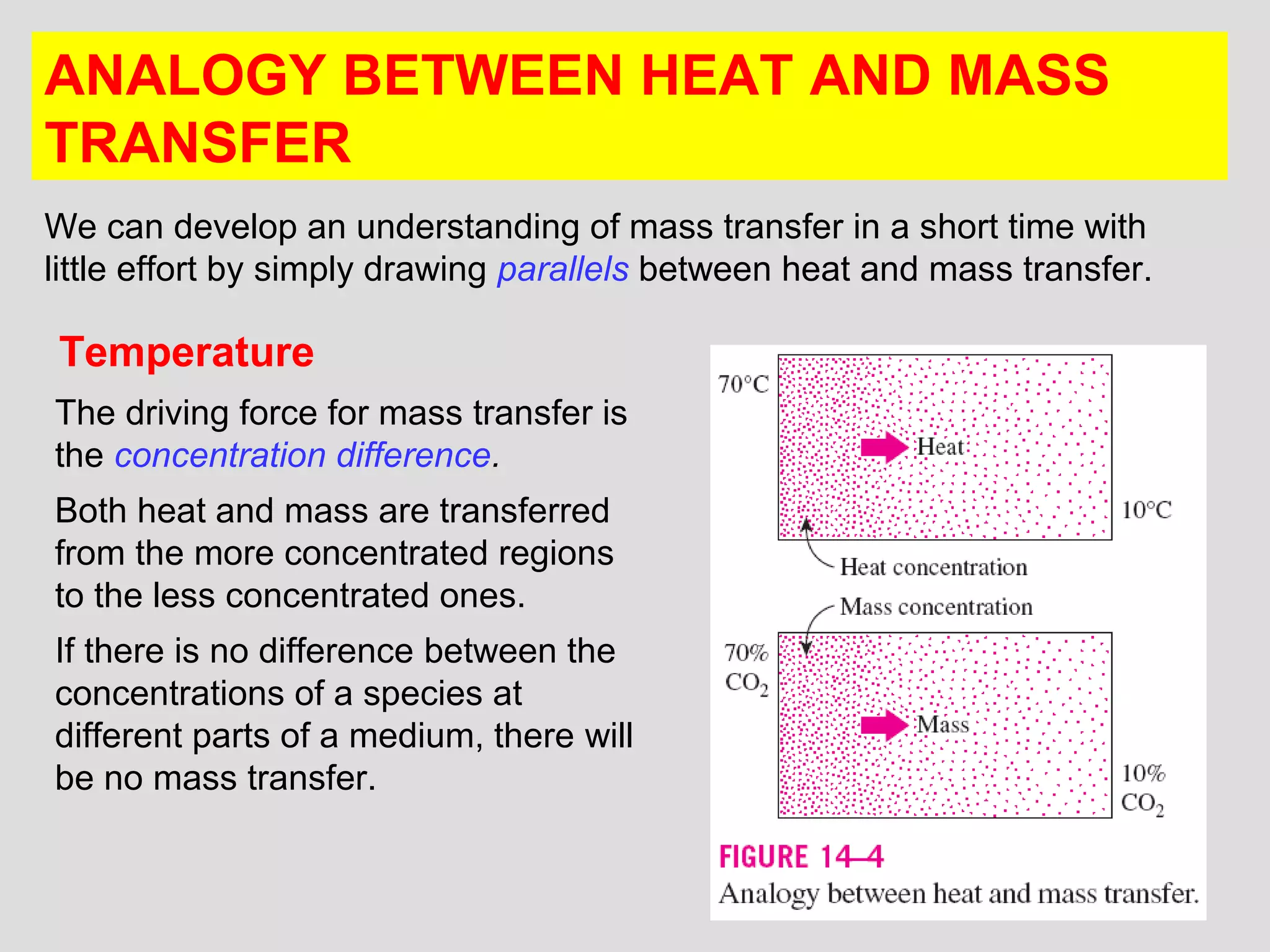 ANALOGY BETWEEN HEAT AND MASS TRANSFER

We can develop an understanding of mass transfer in a short time with little effort by simply drawing parallels between heat and mass transfer.

Temperature

The driving force for mass transfer is the concentration difference.

Both heat and mass are transferred from the more concentrated regions to the less concentrated ones.

If there is no difference between the concentrations of a species at different parts of a medium, there will be no mass transfer.

70°C

Heat

10°C

Heat concentration

Mass concentration

70% $CO_2$

Mass

10% $CO_2$

FIGURE 14–4
Analogy between heat and mass transfer.